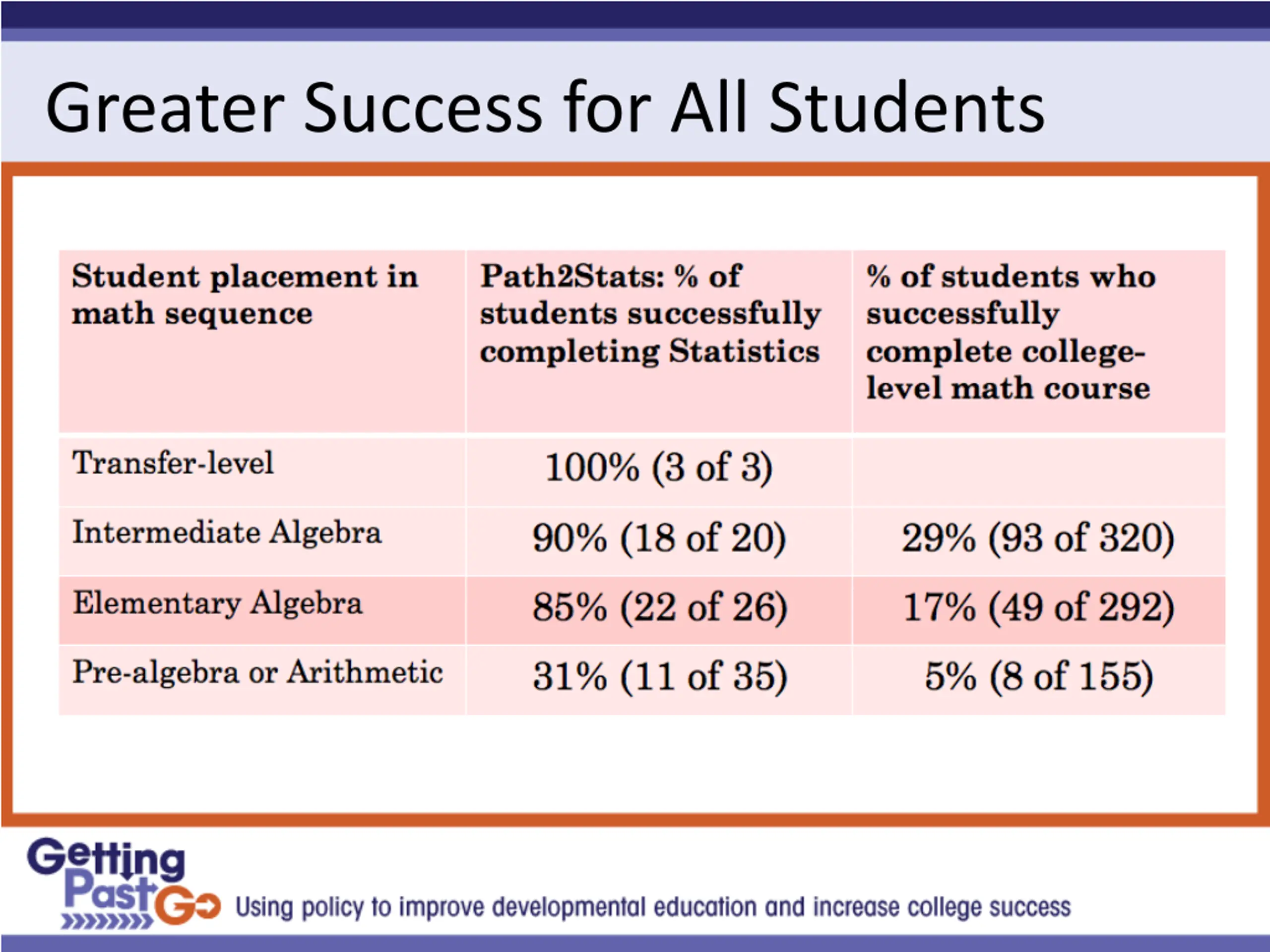 Greater Success for All Students

| Student placement in math sequence | Path2Stats: % of students successfully completing Statistics | % of students who successfully complete college-level math course |
|---|---|---|
| Transfer-level | 100% (3 of 3) | |
| Intermediate Algebra | 90% (18 of 20) | 29% (93 of 320) |
| Elementary Algebra | 85% (22 of 26) | 17% (49 of 292) |
| Pre-algebra or Arithmetic | 31% (11 of 35) | 5% (8 of 155) |

Getting Past Go Using policy to improve developmental education and increase college success